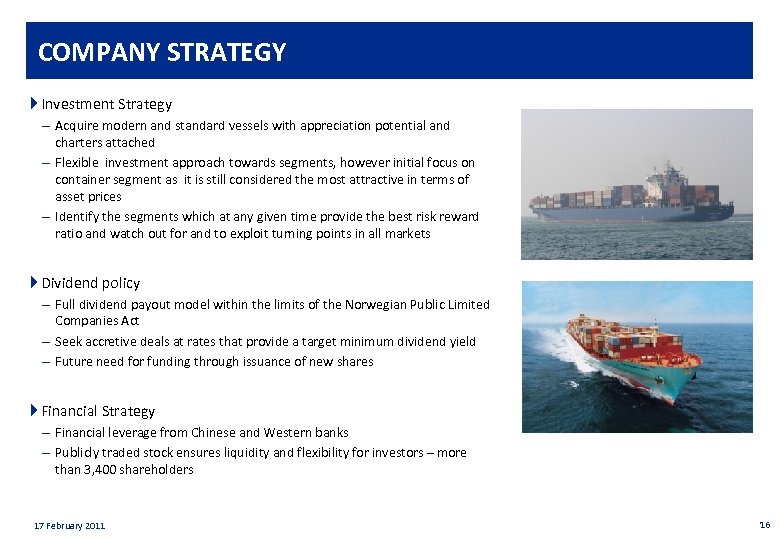 COMPANY STRATEGY

Investment Strategy

– Acquire modern and standard vessels with appreciation potential and charters attached

– Flexible investment approach towards segments, however initial focus on container segment as it is still considered the most attractive in terms of asset prices

– Identify the segments which at any given time provide the best risk reward ratio and watch out for and to exploit turning points in all markets

Dividend policy

– Full dividend payout model within the limits of the Norwegian Public Limited Companies Act

– Seek accretive deals at rates that provide a target minimum dividend yield

– Future need for funding through issuance of new shares

Financial Strategy

– Financial leverage from Chinese and Western banks

– Publicly traded stock ensures liquidity and flexibility for investors – more than 3,400 shareholders

17 February 2011

16